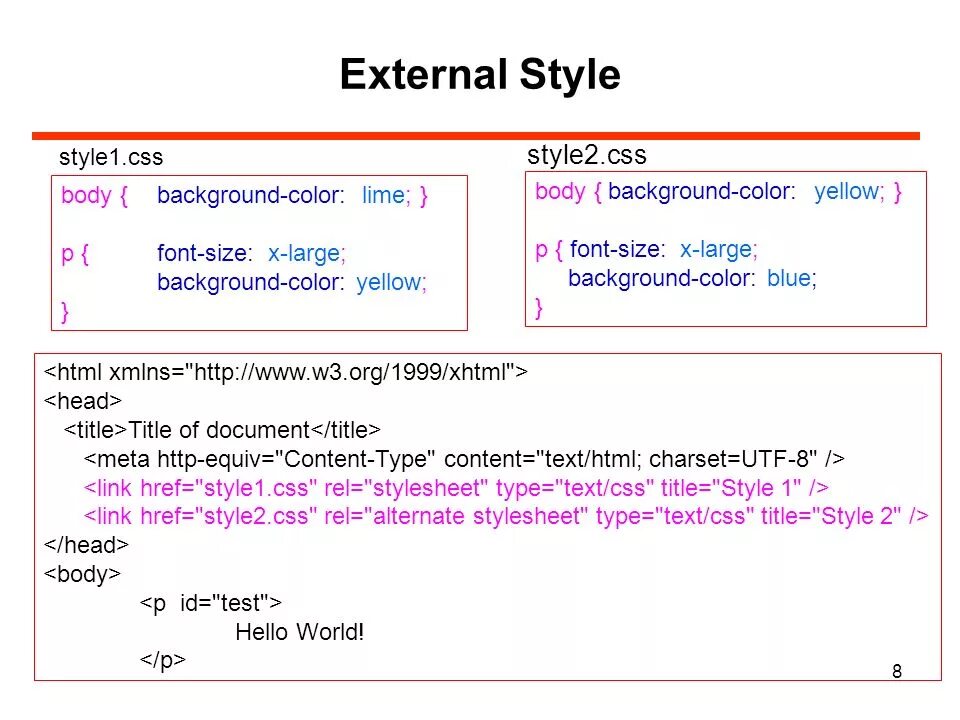 External Style

style1.css

body { background-color: lime; }

p { font-size: x-large;
background-color: yellow;
}

style2.css

body { background-color: yellow; }

p { font-size: x-large;
background-color: blue;
}

<html xmlns="http://www.w3.org/1999/xhtml">
<head>
<title>Title of document</title>
<meta http-equiv="Content-Type" content="text/html; charset=UTF-8" />
<link href="style1.css" rel="stylesheet" type="text/css" title="Style 1" />
<link href="style2.css" rel="alternate stylesheet" type="text/css" title="Style 2" />
</head>
<body>
<p id="test">
Hello World!
</p>

8